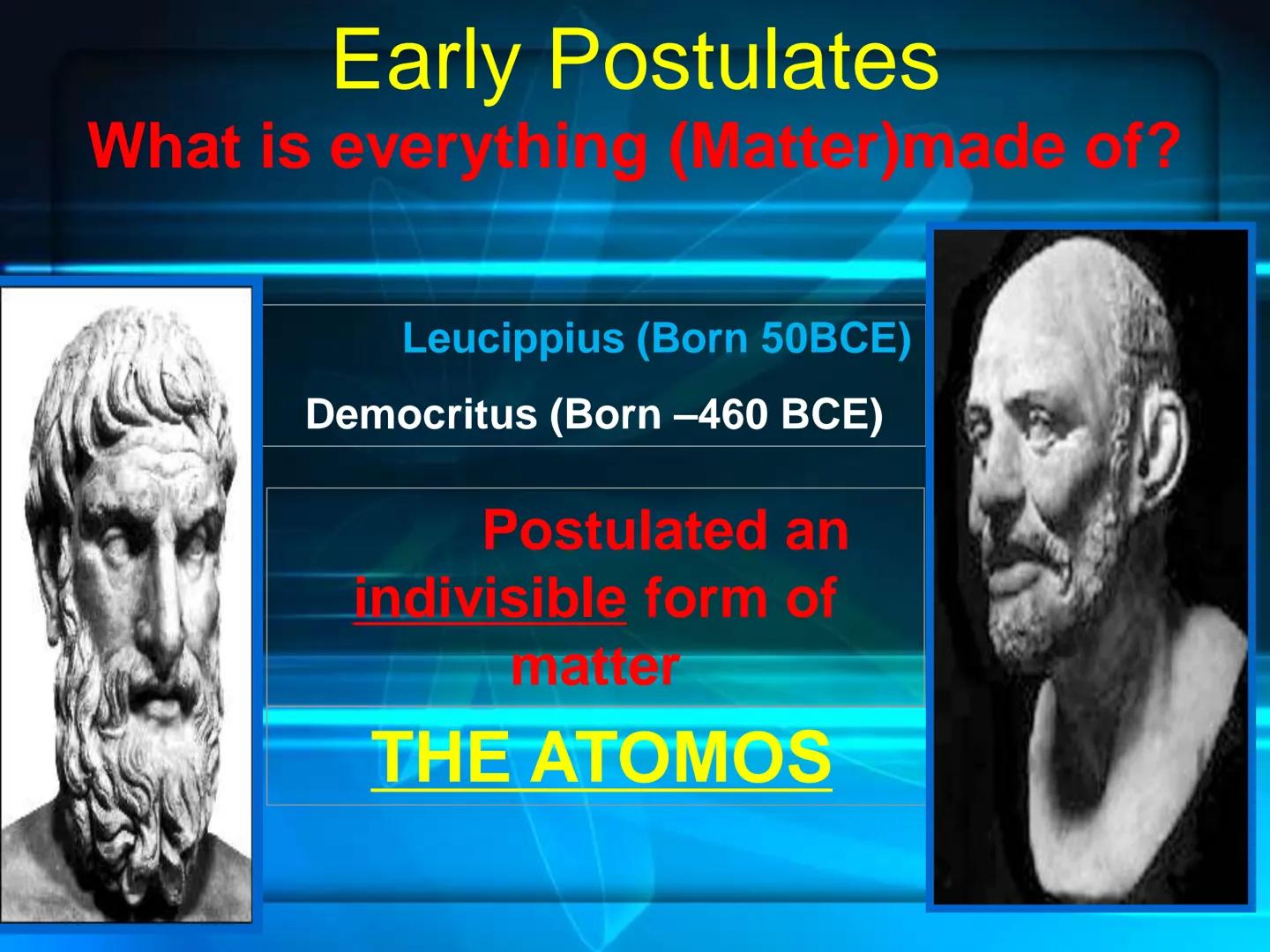 Early Postulates
What is everything (Matter)made of?

Leucippius (Born 50BCE)

Democritus (Born –460 BCE)

Postulated an indivisible form of matter

THE ATOMOS